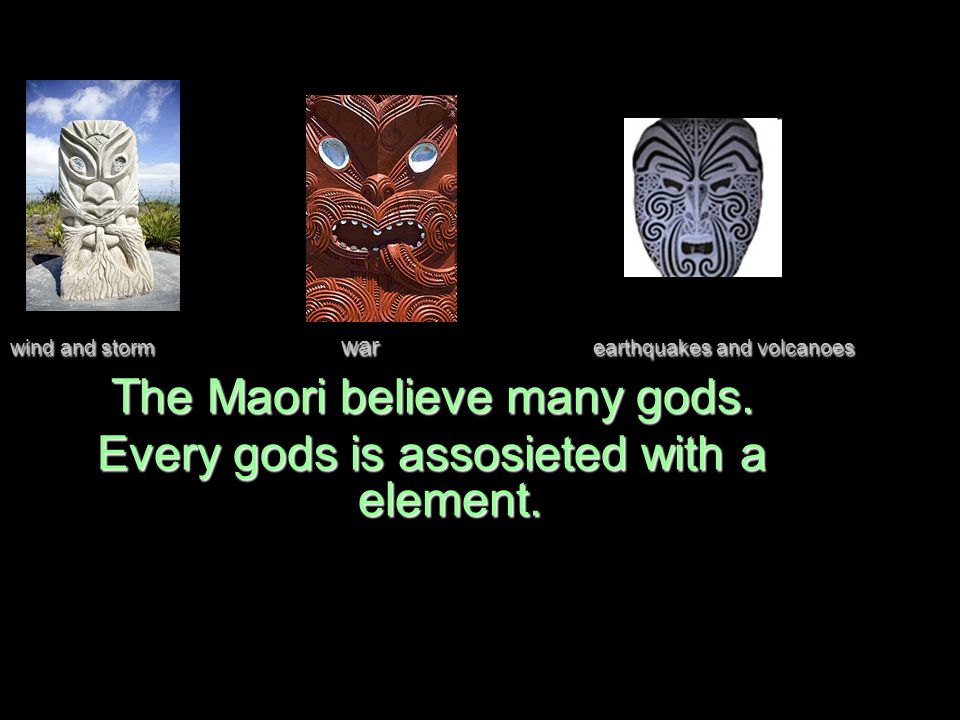 wind and storm

war

earthquakes and volcanoes

The Maori believe many gods.

Every gods is assosieted with a element.